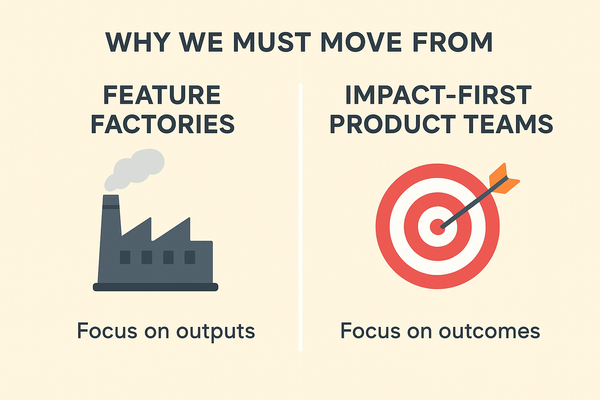 WHY WE MUST MOVE FROM

FEATURE FACTORIES

Focus on outputs

IMPACT-FIRST PRODUCT TEAMS

Focus on outcomes